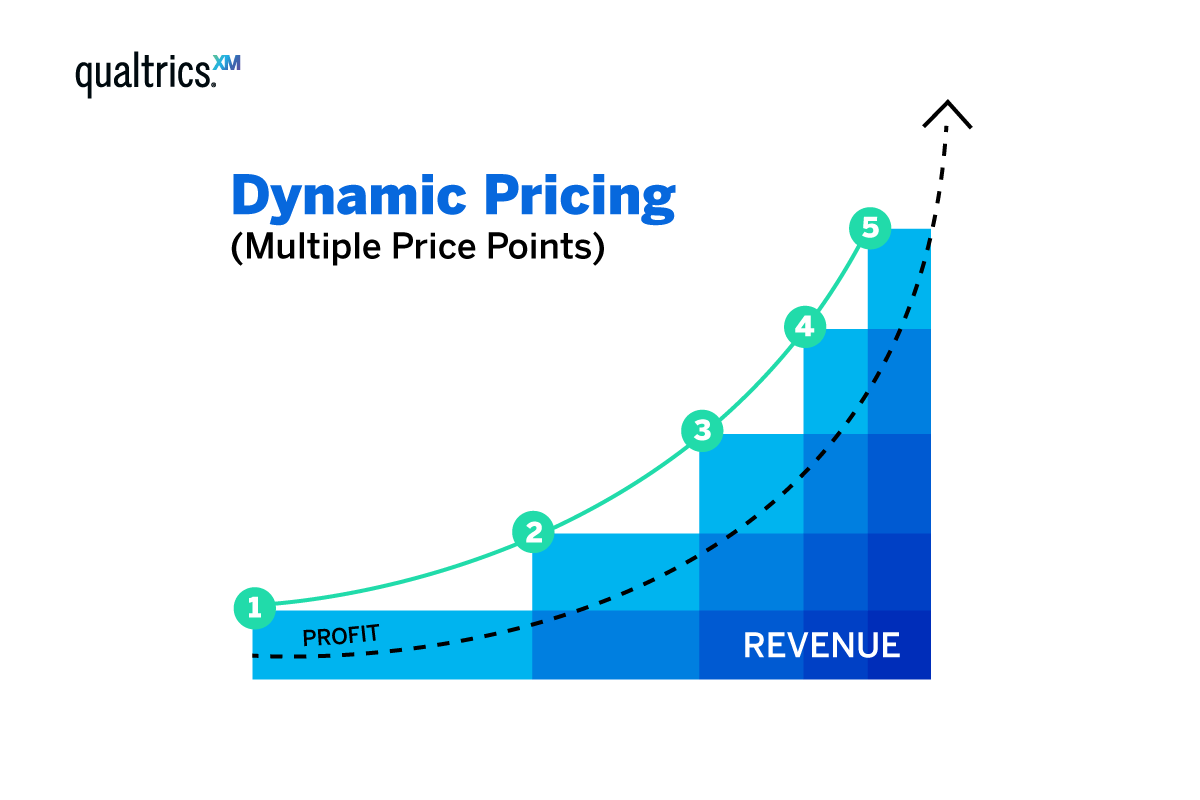 qualtrics.XM

Dynamic Pricing
(Multiple Price Points)

5
4
3
2
1
PROFIT
REVENUE